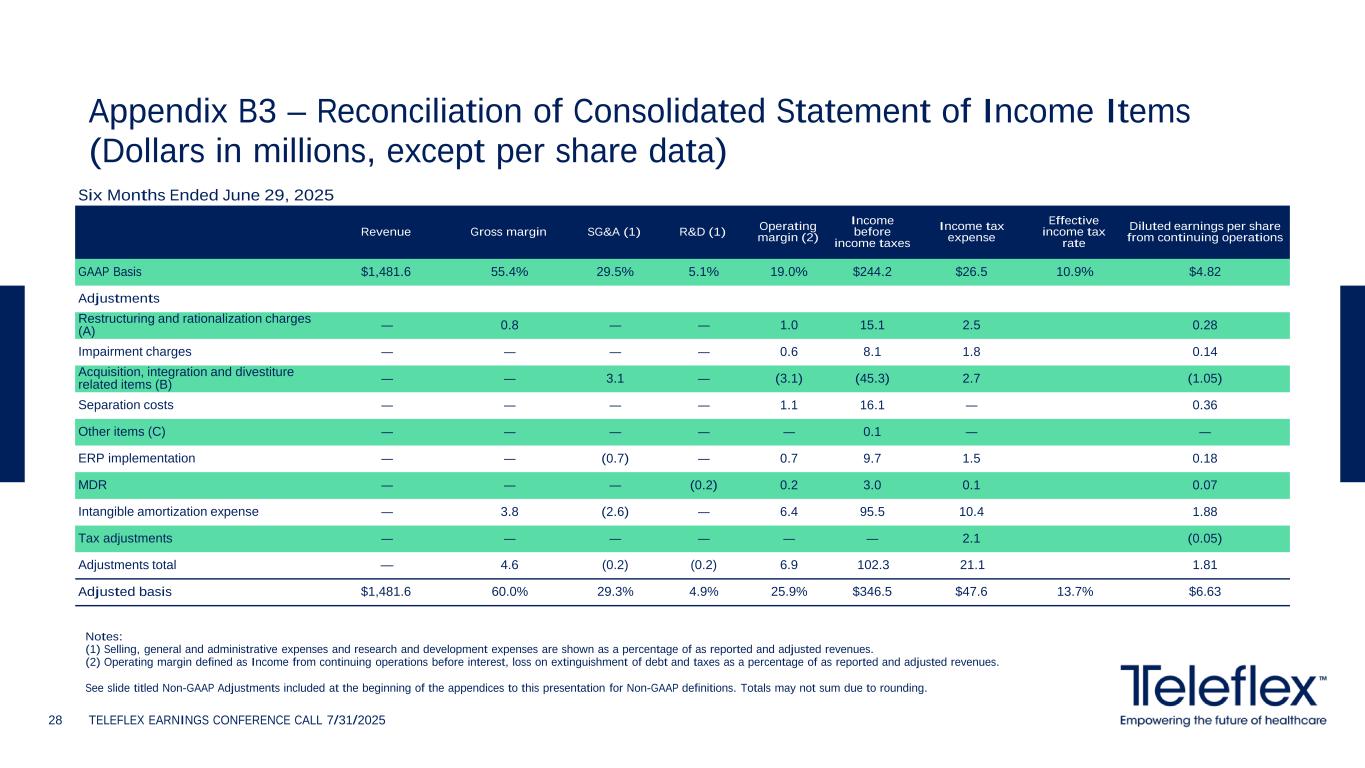 Appendix B3 – Reconciliation of Consolidated Statement of Income Items (Dollars in millions, except per share data)

Six Months Ended June 29, 2025

| | Revenue | Gross margin | SG&A (1) | R&D (1) | Operating margin (2) | Income before income taxes | Income tax expense | Effective income tax rate | Diluted earnings per share from continuing operations |
|---|---|---|---|---|---|---|---|---|---|
| GAAP Basis | $1,481.6 | 55.4% | 29.5% | 5.1% | 19.0% | $244.2 | $26.5 | 10.9% | $4.82 |
| Adjustments | | | | | | | | | |
| Restructuring and rationalization charges (A) | — | 0.8 | — | — | 1.0 | 15.1 | 2.5 | | 0.28 |
| Impairment charges | — | — | — | — | 0.6 | 8.1 | 1.8 | | 0.14 |
| Acquisition, integration and divestiture related items (B) | — | — | 3.1 | — | (3.1) | (45.3) | 2.7 | | (1.05) |
| Separation costs | — | — | — | — | 1.1 | 16.1 | — | | 0.36 |
| Other items (C) | — | — | — | — | — | 0.1 | — | | — |
| ERP implementation | — | — | (0.7) | — | 0.7 | 9.7 | 1.5 | | 0.18 |
| MDR | — | — | — | (0.2) | 0.2 | 3.0 | 0.1 | | 0.07 |
| Intangible amortization expense | — | 3.8 | (2.6) | — | 6.4 | 95.5 | 10.4 | | 1.88 |
| Tax adjustments | — | — | — | — | — | — | 2.1 | | (0.05) |
| Adjustments total | — | 4.6 | (0.2) | (0.2) | 6.9 | 102.3 | 21.1 | | 1.81 |
| Adjusted basis | $1,481.6 | 60.0% | 29.3% | 4.9% | 25.9% | $346.5 | $47.6 | 13.7% | $6.63 |

Notes:
(1) Selling, general and administrative expenses and research and development expenses are shown as a percentage of as reported and adjusted revenues.
(2) Operating margin defined as Income from continuing operations before interest, loss on extinguishment of debt and taxes as a percentage of as reported and adjusted revenues.

See slide titled Non-GAAP Adjustments included at the beginning of the appendices to this presentation for Non-GAAP definitions. Totals may not sum due to rounding.

28 TELEFLEX EARNINGS CONFERENCE CALL 7/31/2025

Teleflex™
Empowering the future of healthcare